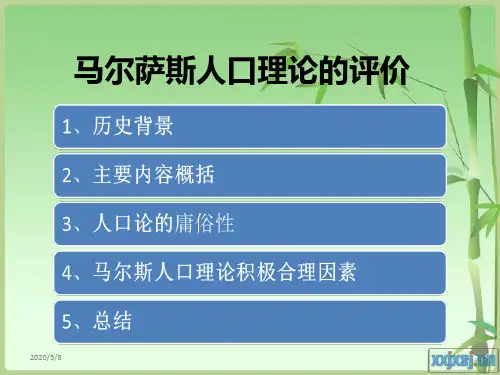 马尔萨斯人口理论的评价

1、历史背景

2、主要内容概括

3、人口论的庸俗性

4、马尔斯人口理论积极合理因素

5、总结

2020/5/8

xxjxsj.cn